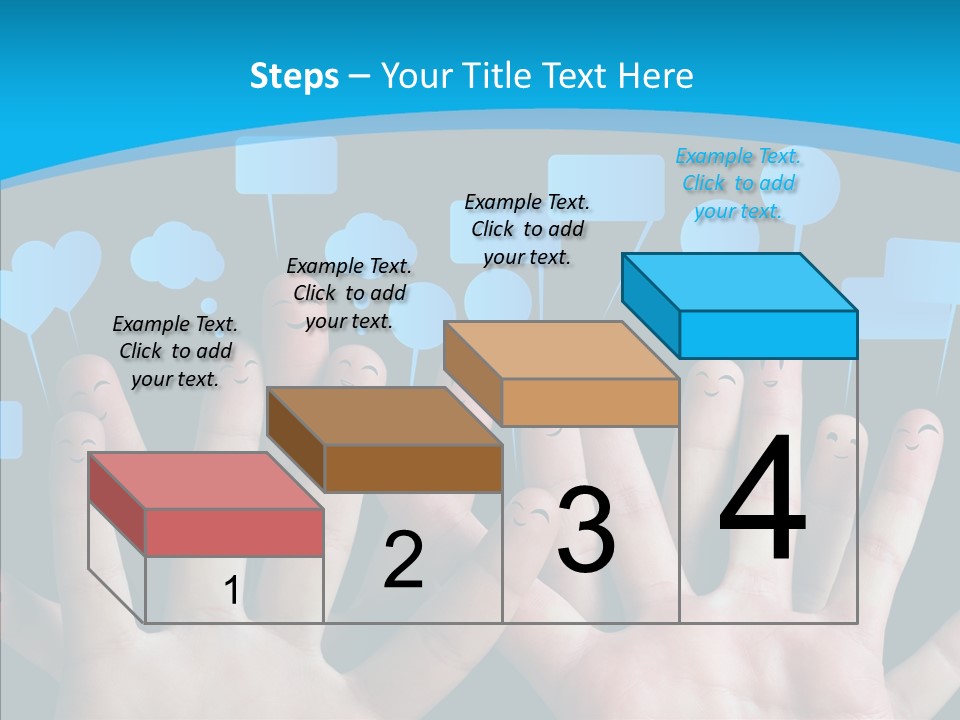 Steps – Your Title Text Here

Example Text. Click to add your text.

Example Text. Click to add your text.

Example Text. Click to add your text.

Example Text. Click to add your text.

1

2

3

4